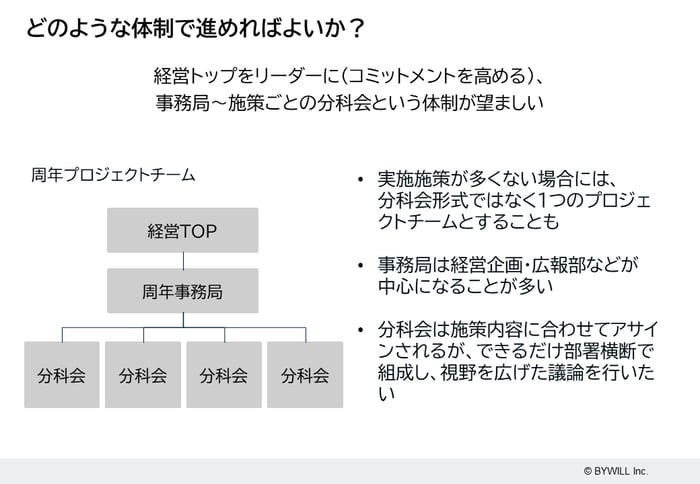 どのような体制で進めればよいか？

経営トップをリーダーに（コミットメントを高める）、
事務局～施策ごとの分科会という体制が望ましい

周年プロジェクトチーム

経営TOP

周年事務局

分科会

分科会

分科会

分科会

• 実施施策が多くない場合には、分科会形式ではなく1つのプロジェクトチームとすることも

• 事務局は経営企画・広報部などが中心になることが多い

• 分科会は施策内容に合わせてアサインされるが、できるだけ部署横断で組成し、視野を広げた議論を行いたい

© BYWILL Inc.